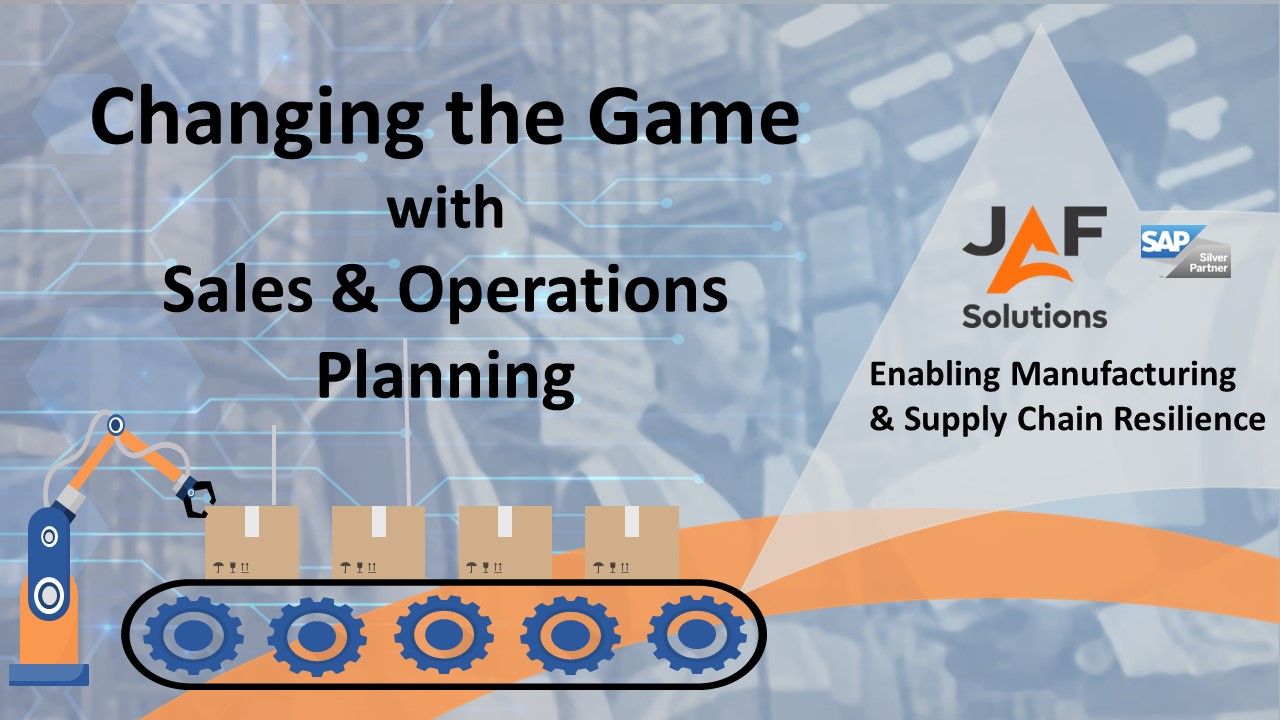 Changing the Game
with
Sales & Operations Planning

JAF
Solutions

SAP
Silver Partner

Enabling Manufacturing & Supply Chain Resilience